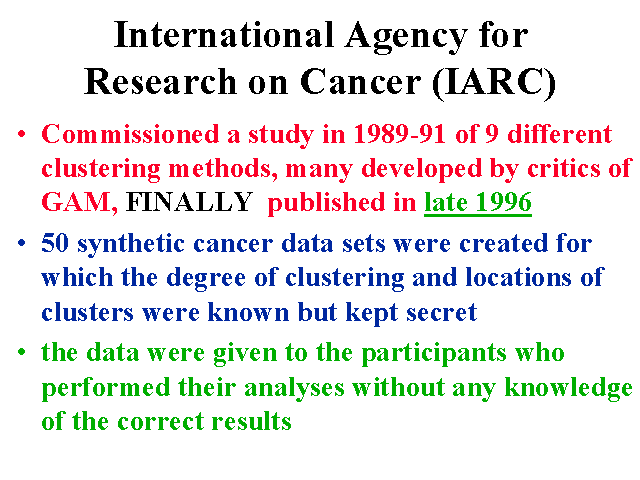 International Agency for Research on Cancer (IARC)

• Commissioned a study in 1989-91 of 9 different clustering methods, many developed by critics of GAM, FINALLY published in late 1996

• 50 synthetic cancer data sets were created for which the degree of clustering and locations of clusters were known but kept secret

• the data were given to the participants who performed their analyses without any knowledge of the correct results